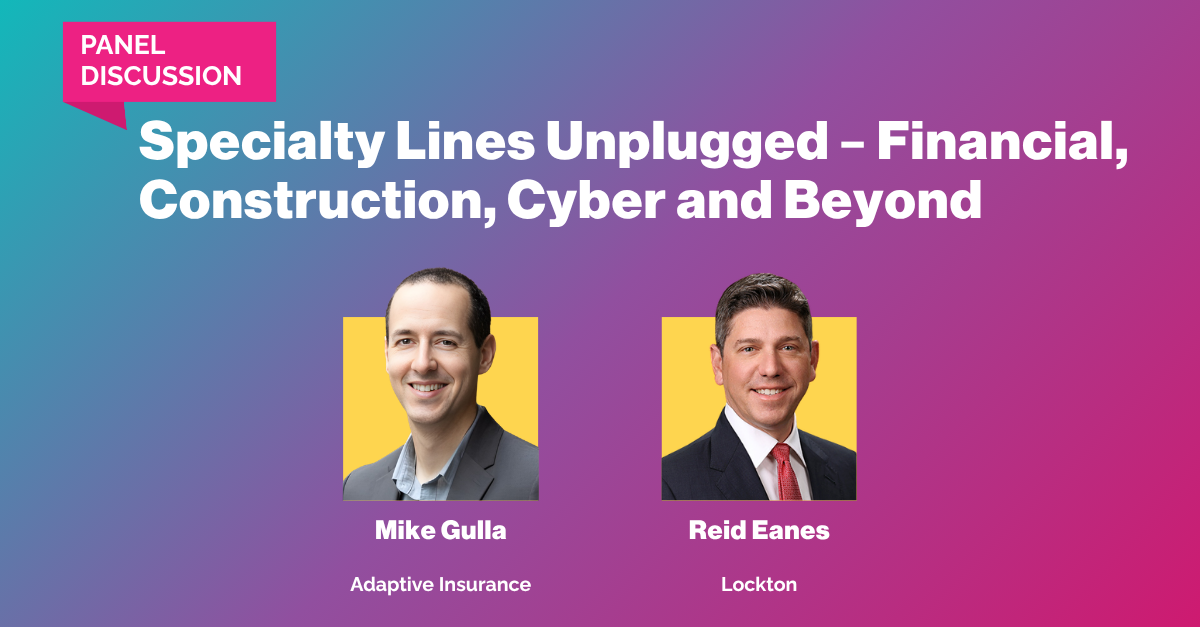 PANEL DISCUSSION

Specialty Lines Unplugged – Financial, Construction, Cyber and Beyond

Mike Gulla

Adaptive Insurance

Reid Eanes

Lockton